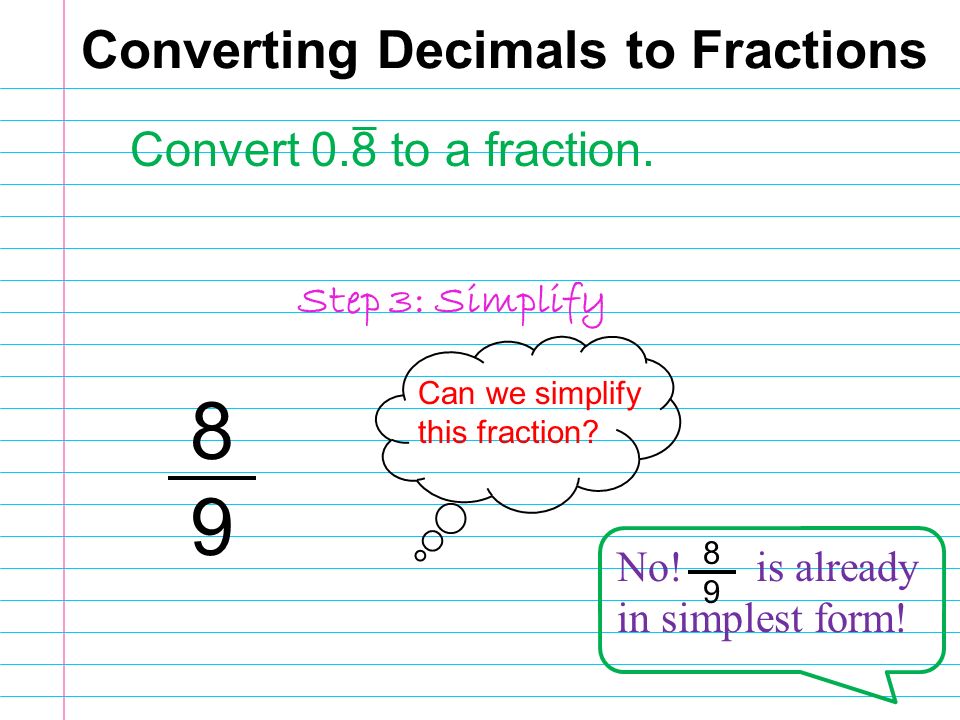 Converting Decimals to Fractions

Convert $0.\overline{8}$ to a fraction.

Step 3: Simplify

$\frac{8}{9}$

Can we simplify this fraction?

No! $\frac{8}{9}$ is already in simplest form!